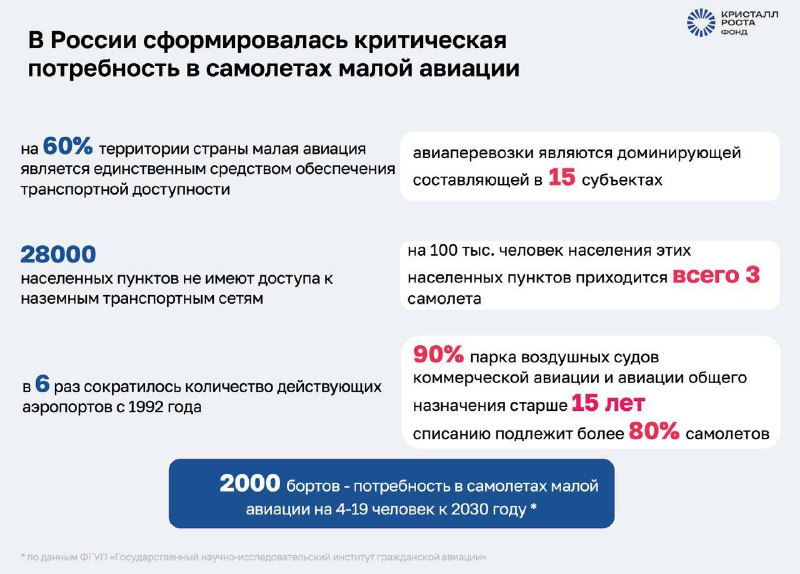 КРИСТАЛЛ РОСТА ФОНД

В России сформировалась критическая потребность в самолетах малой авиации

на 60% территории страны малая авиация является единственным средством обеспечения транспортной доступности

авиаперевозки являются доминирующей составляющей в 15 субъектах

28000 населенных пунктов не имеют доступа к наземным транспортным сетям

на 100 тыс. человек населения этих населенных пунктов приходится всего 3 самолета

в 6 раз сократилось количество действующих аэропортов с 1992 года

90% парка воздушных судов коммерческой авиации и авиации общего назначения старше 15 лет
списанию подлежит более 80% самолетов

2000 бортов - потребность в самолетах малой авиации на 4-19 человек к 2030 году *

* по данным ФГУП «Государственный научно-исследовательский институт гражданской авиации»